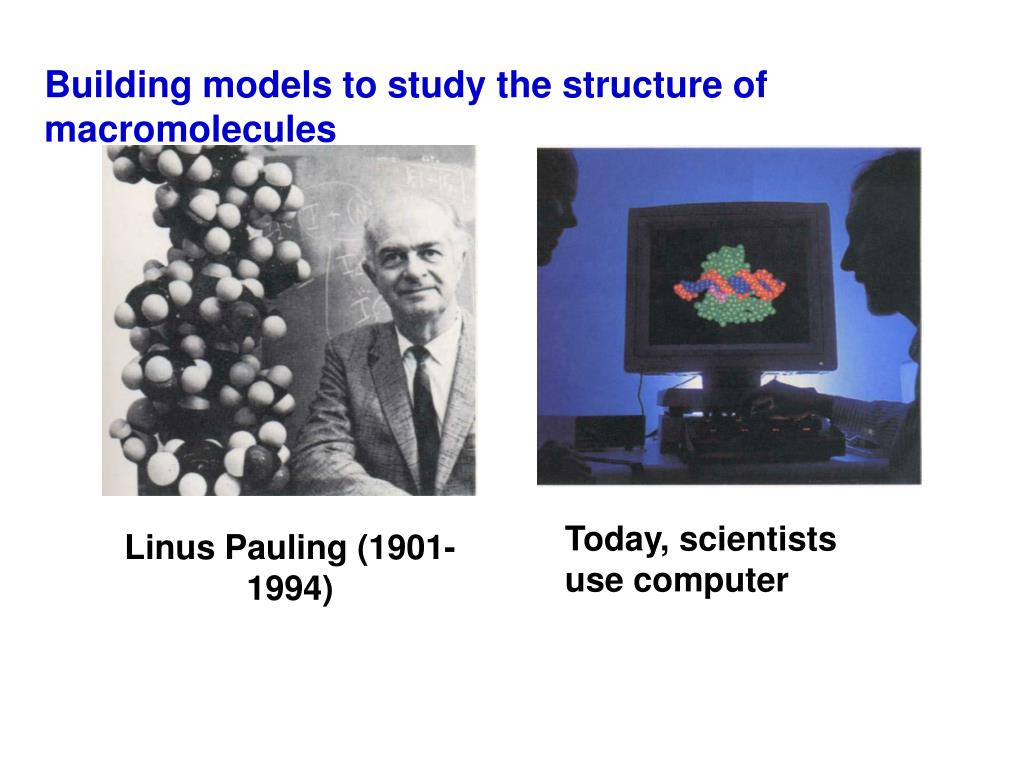 Building models to study the structure of macromolecules

Linus Pauling (1901-1994)

Today, scientists use computer